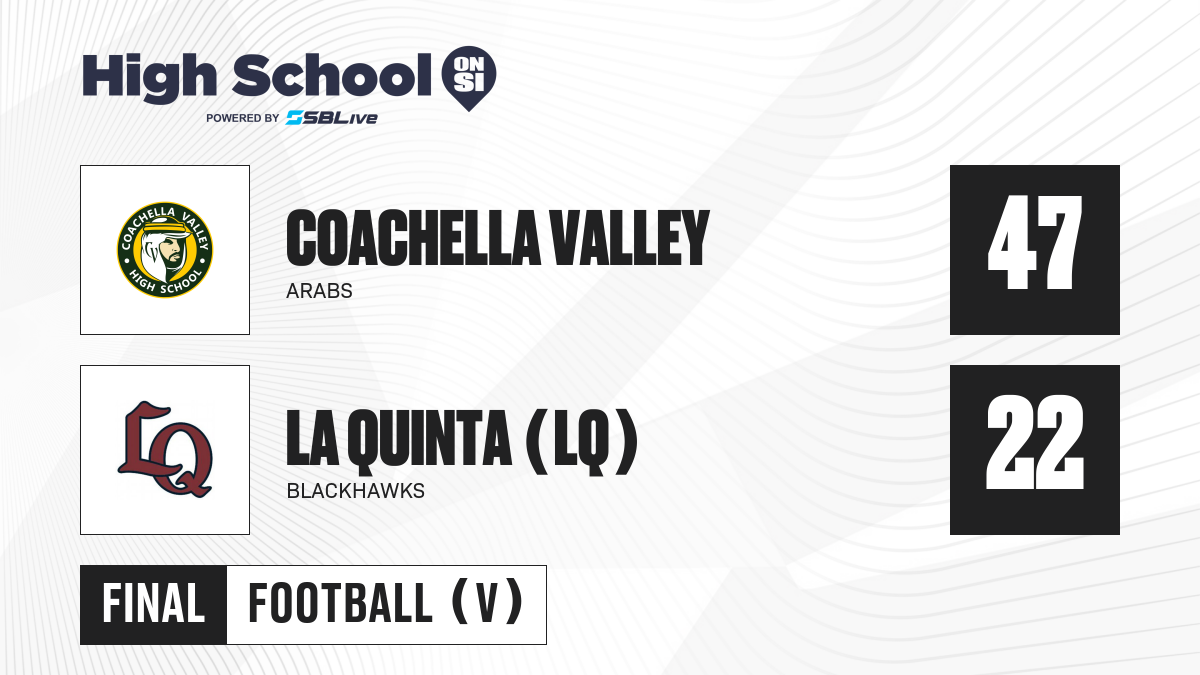 High School ON SI
POWERED BY SBLive

COACHELLA VALLEY HIGH SCHOOL

COACHELLA VALLEY
ARABS

47

LQ

LA QUINTA (LQ)
BLACKHAWKS

22

FINAL FOOTBALL (V)